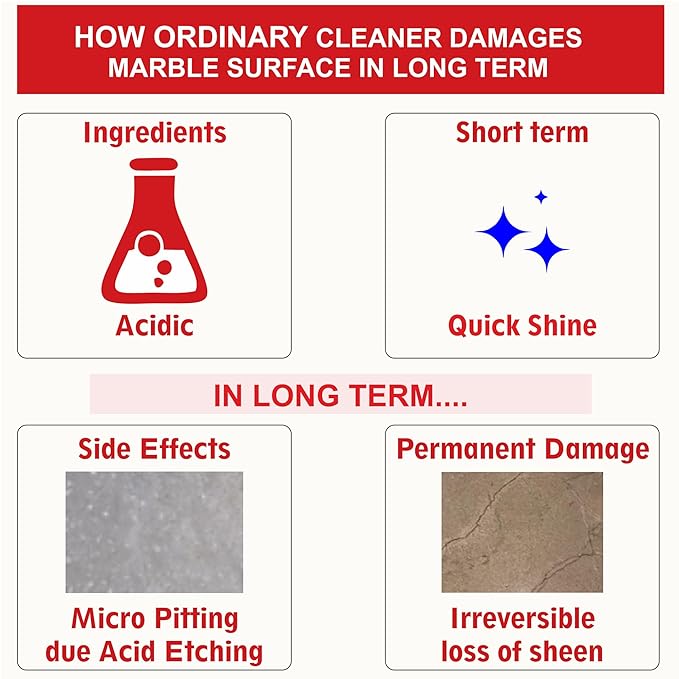 HOW ORDINARY CLEANER DAMAGES MARBLE SURFACE IN LONG TERM

Ingredients

Acidic

Short term

Quick Shine

IN LONG TERM....

Side Effects

Micro Pitting due Acid Etching

Permanent Damage

Irreversible loss of sheen